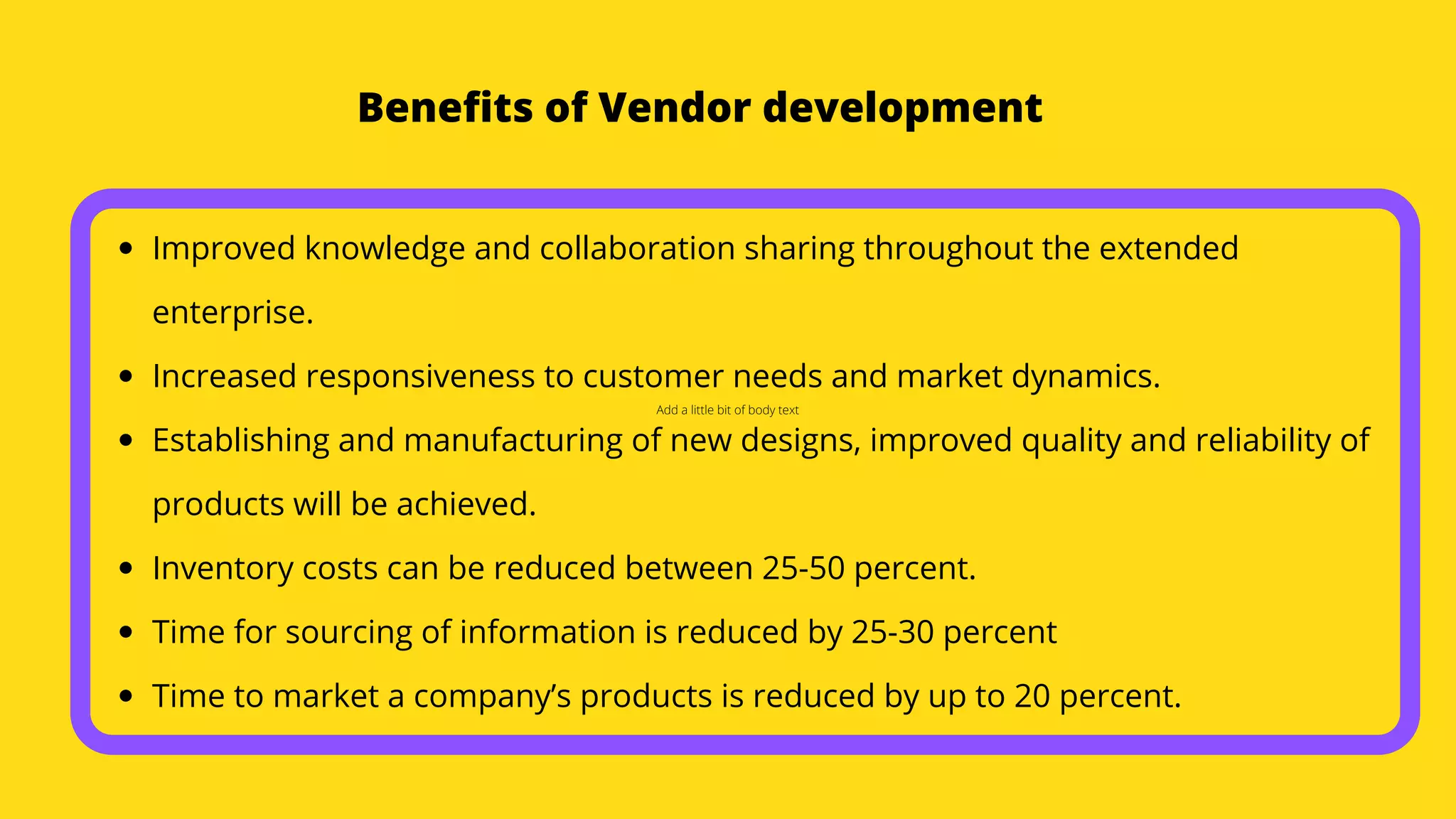 Benefits of Vendor development

- Improved knowledge and collaboration sharing throughout the extended enterprise.
- Increased responsiveness to customer needs and market dynamics.

Add a little bit of body text

- Establishing and manufacturing of new designs, improved quality and reliability of products will be achieved.
- Inventory costs can be reduced between 25-50 percent.
- Time for sourcing of information is reduced by 25-30 percent
- Time to market a company's products is reduced by up to 20 percent.